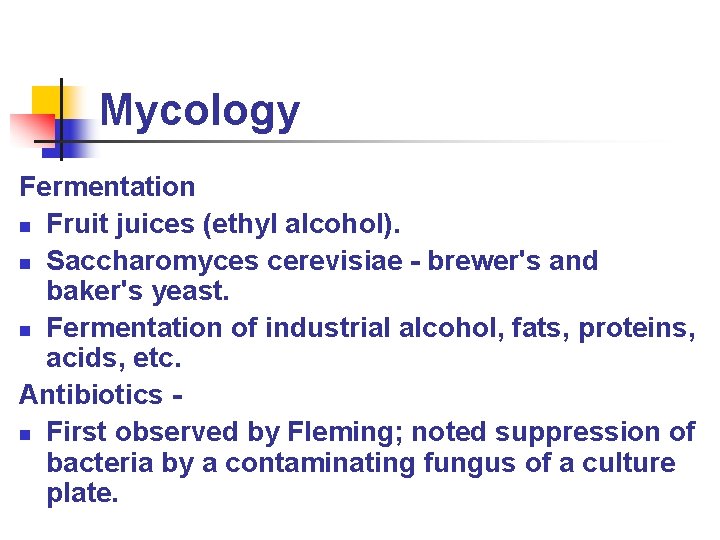 Mycology

Fermentation

- Fruit juices (ethyl alcohol).
- Saccharomyces cerevisiae - brewer's and baker's yeast.
- Fermentation of industrial alcohol, fats, proteins, acids, etc.

Antibiotics -

- First observed by Fleming; noted suppression of bacteria by a contaminating fungus of a culture plate.